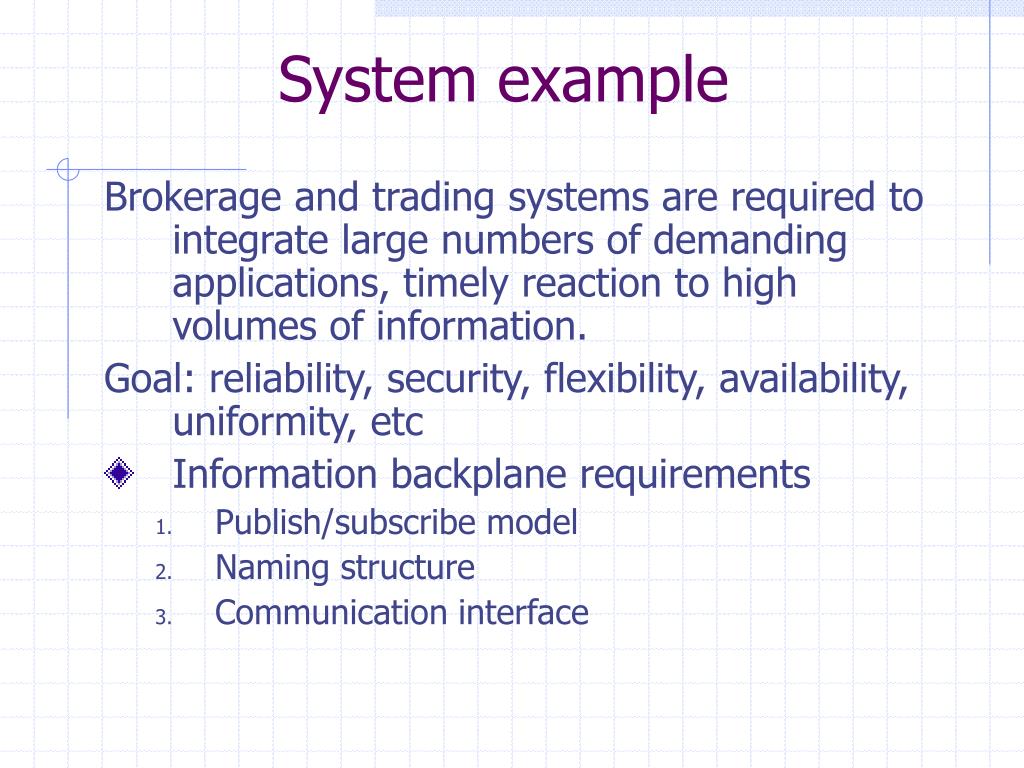 System example

Brokerage and trading systems are required to integrate large numbers of demanding applications, timely reaction to high volumes of information.

Goal: reliability, security, flexibility, availability, uniformity, etc

Information backplane requirements

1. Publish/subscribe model
2. Naming structure
3. Communication interface